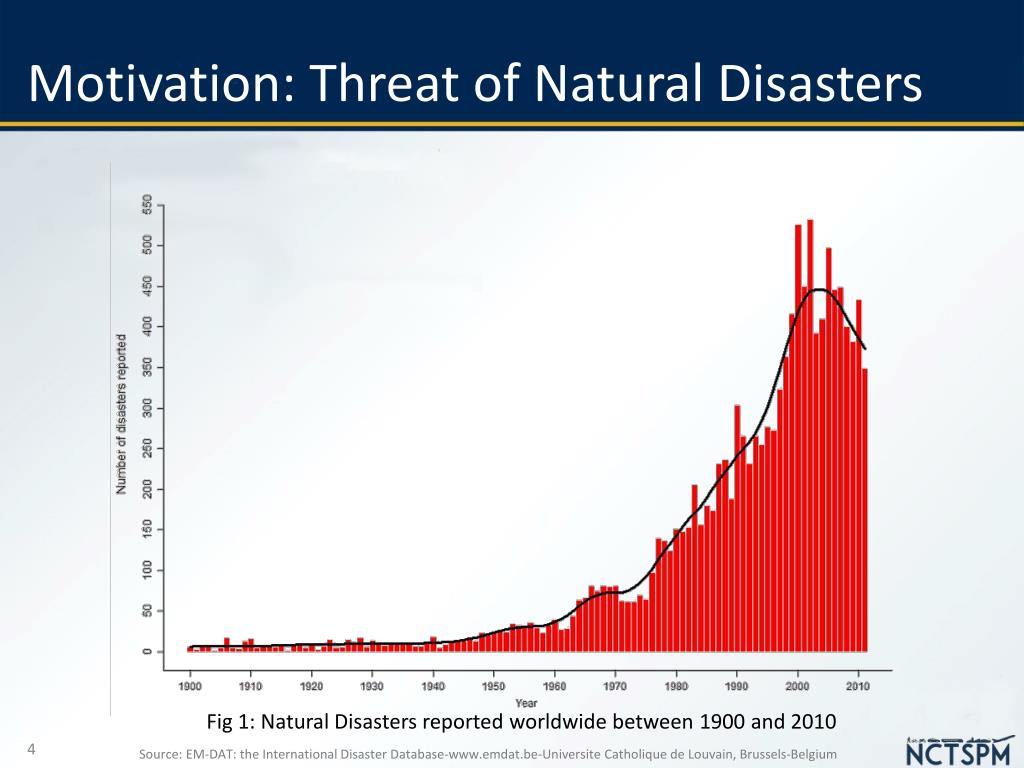 Motivation: Threat of Natural Disasters

Number of disasters reported

550
500
450
400
350
300
250
200
150
100
50
0

1900 1910 1920 1930 1940 1950 1960 1970 1980 1990 2000 2010

Year

Fig 1: Natural Disasters reported worldwide between 1900 and 2010

4

Source: EM-DAT: the International Disaster Database-www.emdat.be-Universite Catholique de Louvain, Brussels-Belgium

NCTSPM